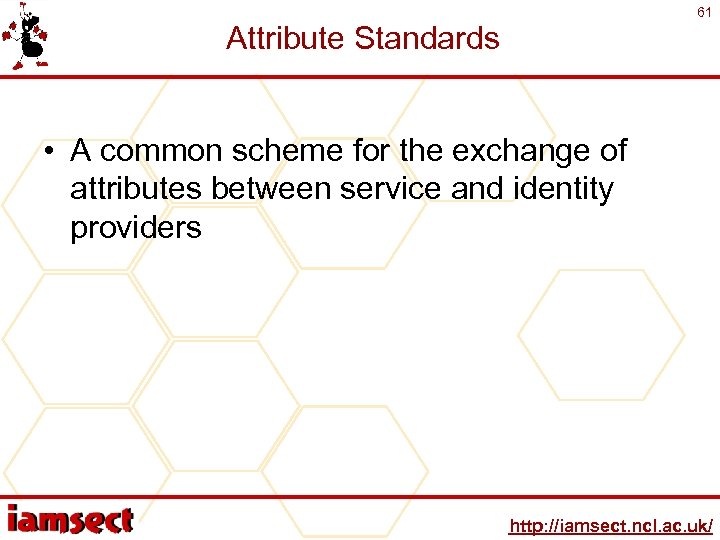 61

Attribute Standards

• A common scheme for the exchange of attributes between service and identity providers

iamsect

http://iamsect.ncl.ac.uk/